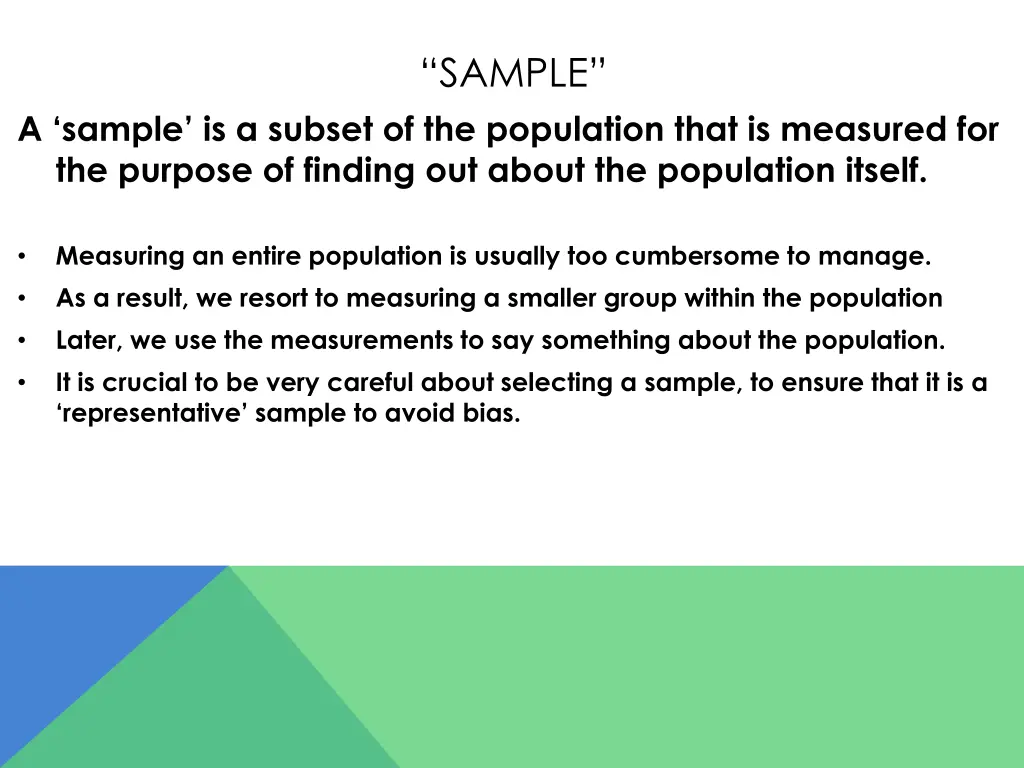 “SAMPLE”

A ‘sample’ is a subset of the population that is measured for the purpose of finding out about the population itself.

• Measuring an entire population is usually too cumbersome to manage.
• As a result, we resort to measuring a smaller group within the population
• Later, we use the measurements to say something about the population.
• It is crucial to be very careful about selecting a sample, to ensure that it is a ‘representative’ sample to avoid bias.